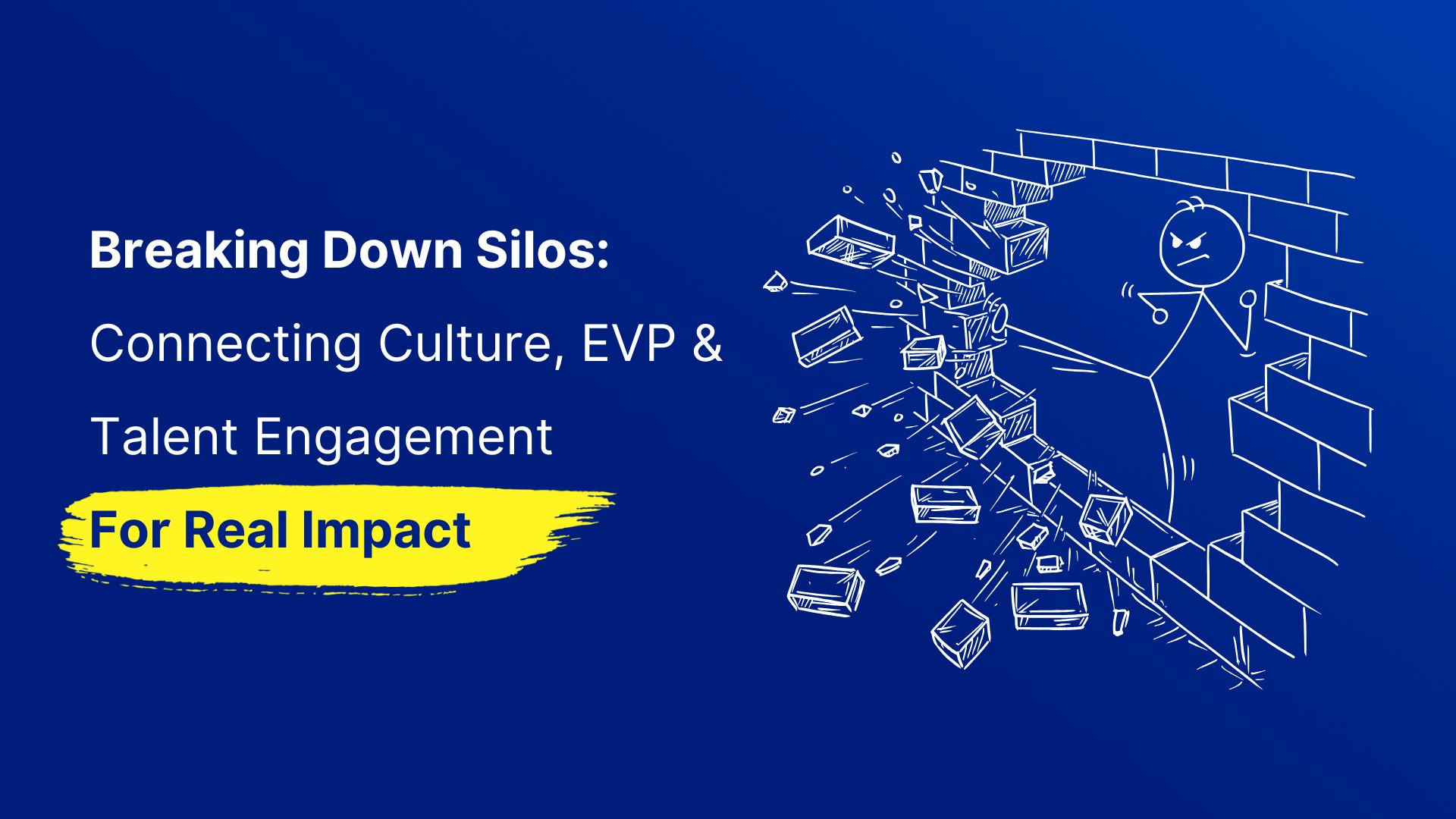 Breaking Down Silos:
Connecting Culture, EVP &
Talent Engagement
For Real Impact